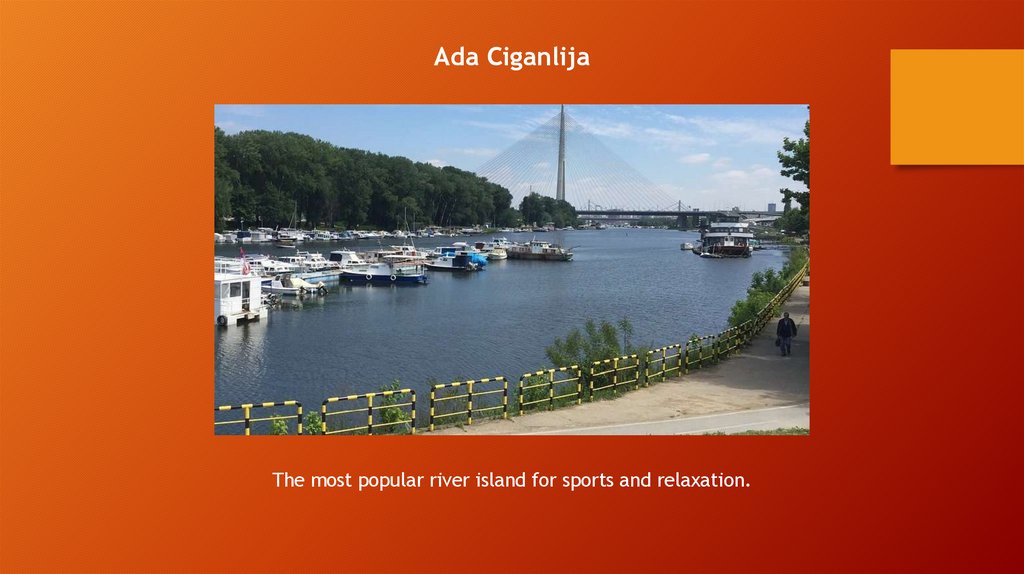 Ada Ciganlija

The most popular river island for sports and relaxation.